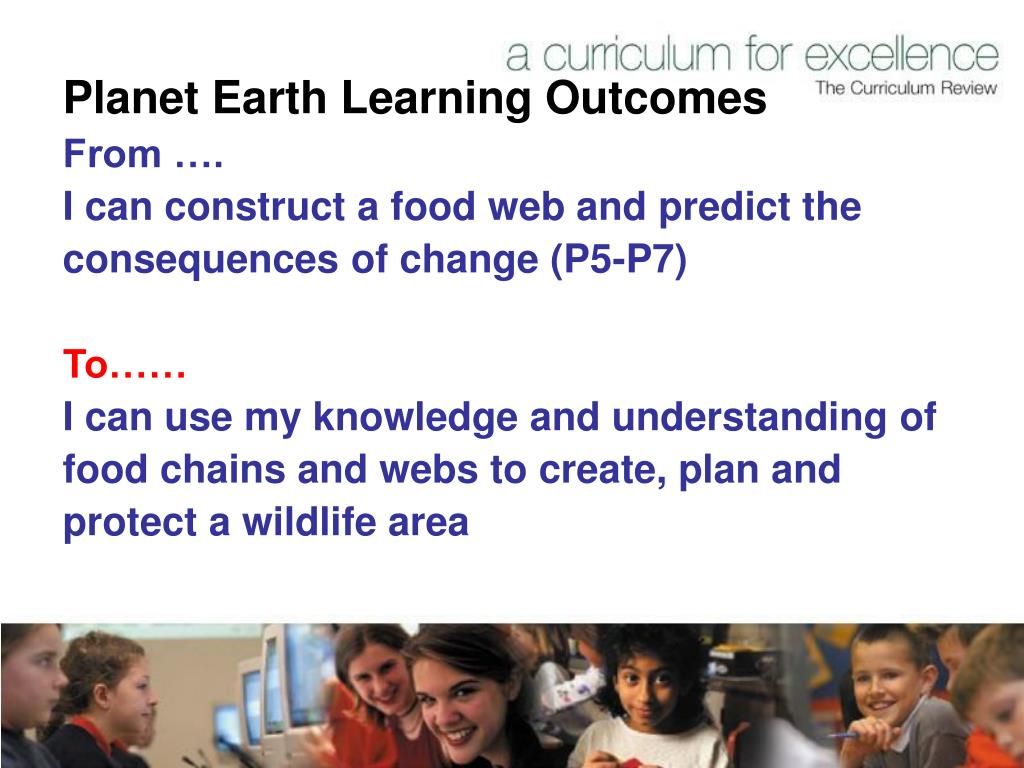 a curriculum for excellence
The Curriculum Review

Planet Earth Learning Outcomes

From ….

I can construct a food web and predict the consequences of change (P5-P7)

To……

I can use my knowledge and understanding of food chains and webs to create, plan and protect a wildlife area